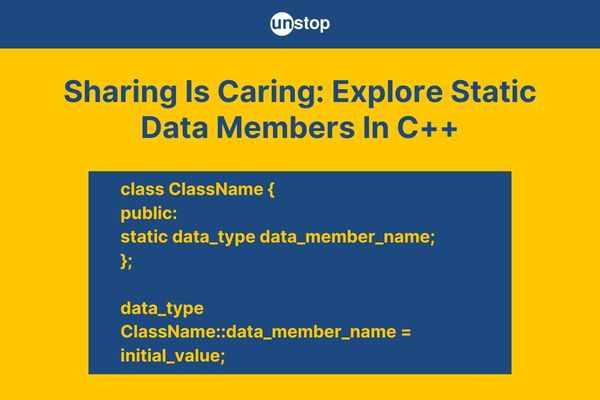 unstop

Sharing Is Caring: Explore Static Data Members In C++

class ClassName {
public:
static data_type data_member_name;
};

data_type
ClassName::data_member_name =
initial_value;